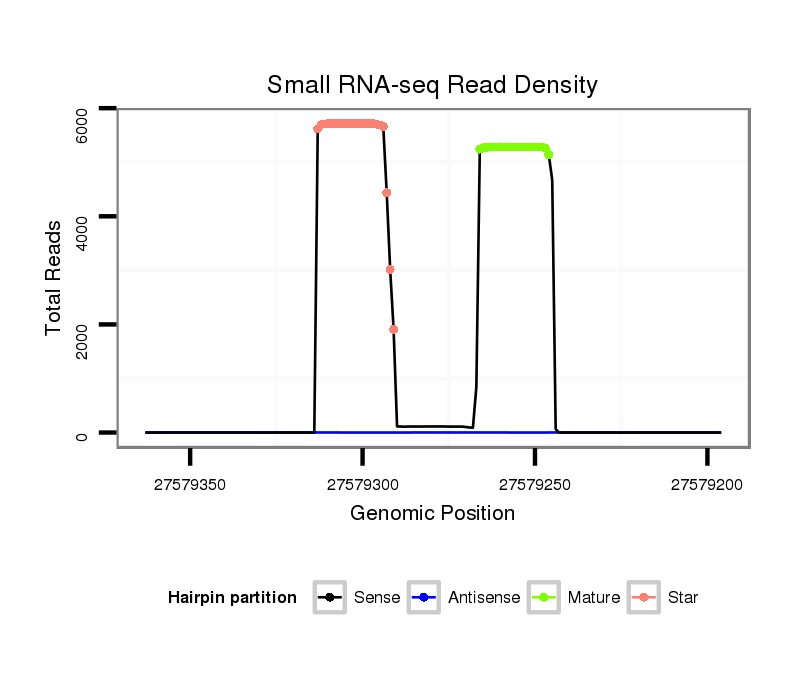 Small RNA-seq Read Density

Total Reads

6000
4000
2000
0

27579350
27579300
27579250
27579200

Genomic Position

Hairpin partition
Sense
Antisense
Mature
Star